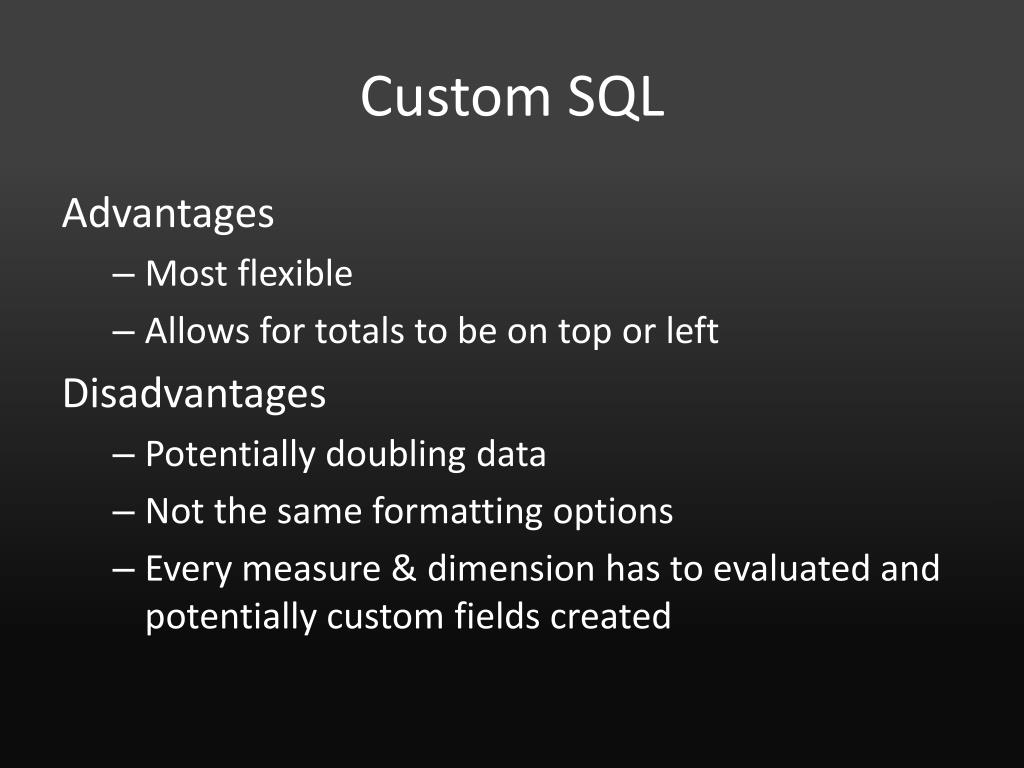 Custom SQL

Advantages

– Most flexible

– Allows for totals to be on top or left

Disadvantages

– Potentially doubling data

– Not the same formatting options

– Every measure & dimension has to evaluated and potentially custom fields created